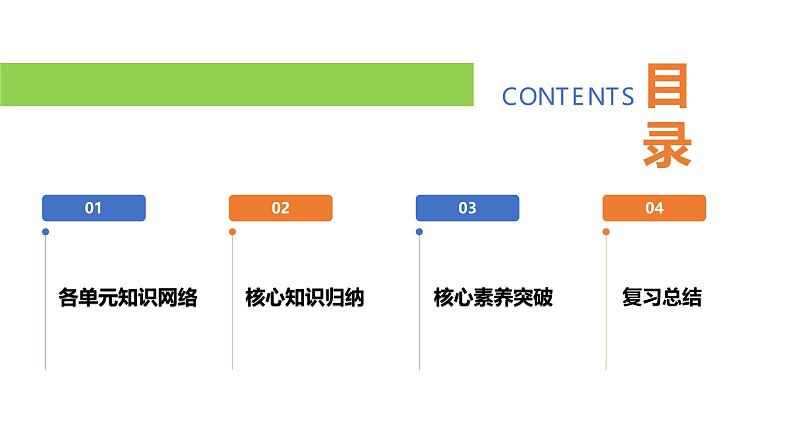 CONTENTS 目录

01

各单元知识网络

02

核心知识归纳

03

核心素养突破

04

复习总结